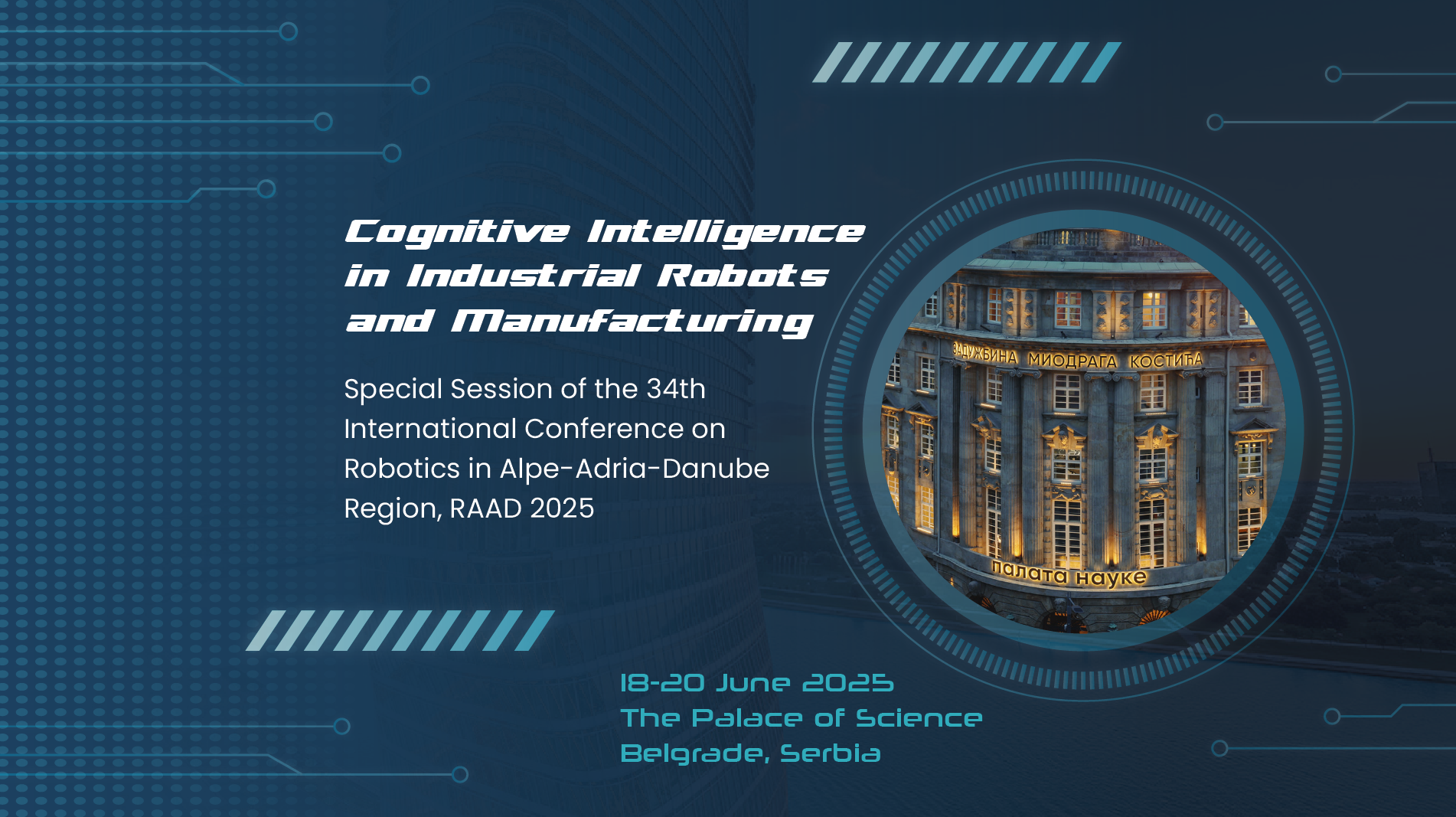 Cognitive Intelligence in Industrial Robots and Manufacturing

Special Session of the 34th International Conference on Robotics in Alpe-Adria-Danube Region, RAAD 2025

ЗАДУЖБИНА МИОДРАГА КОСТИЋА

палата науке

18-20 June 2025
The Palace of Science
Belgrade, Serbia